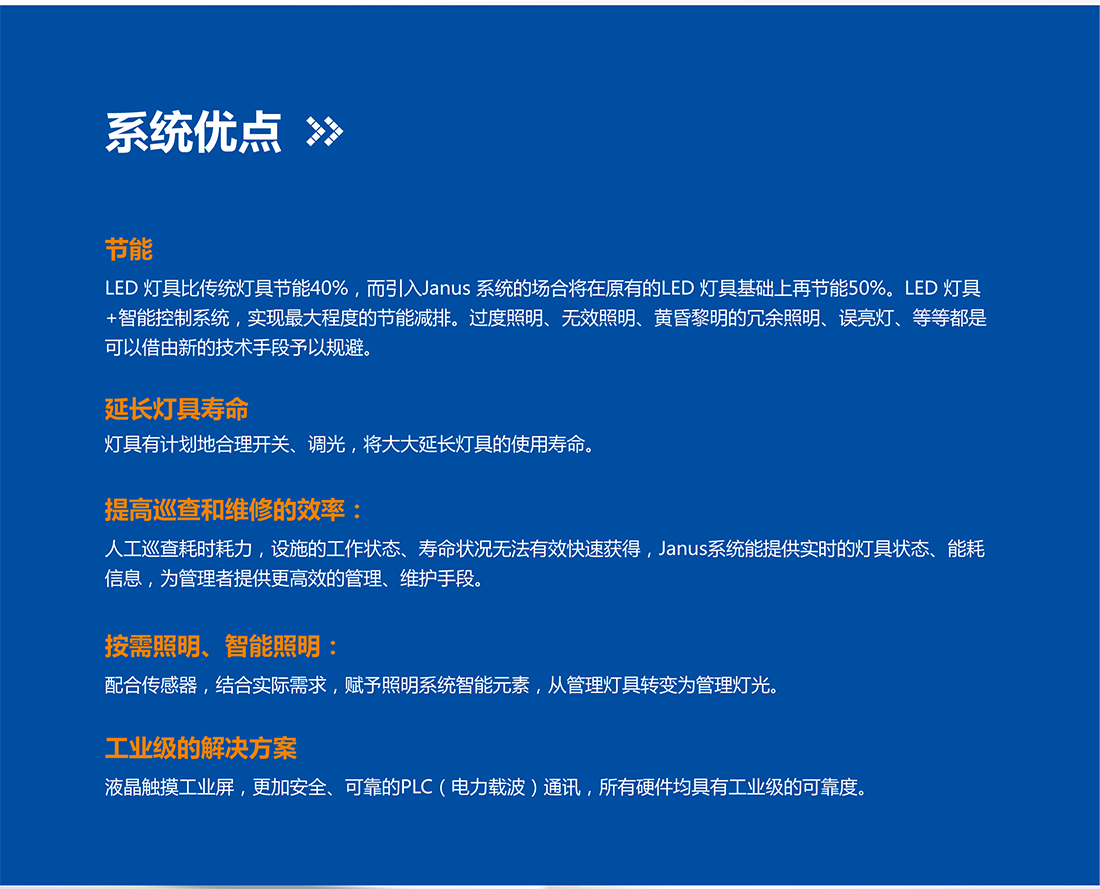 系统优点

节能

LED 灯具比传统灯具节能40%，而引入Janus 系统的场合将在原有的LED 灯具基础上再节能50%。LED 灯具+智能控制系统，实现最大程度的节能减排。过度照明、无效照明、黄昏黎明的冗余照明、误亮灯、等等都是可以借由新的技术手段予以规避。

延长灯具寿命

灯具有计划地合理开关、调光，将大大延长灯具的使用寿命。

提高巡查和维修的效率：

人工巡查耗时耗力，设施的工作状态、寿命状况无法有效快速获得，Janus系统能提供实时的灯具状态、能耗信息，为管理者提供更高效的管理、维护手段。

按需照明、智能照明：

配合传感器，结合实际需求，赋予照明系统智能元素，从管理灯具转变为管理灯光。

工业级的解决方案

液晶触摸工业屏，更加安全、可靠的PLC（电力载波）通讯，所有硬件均具有工业级的可靠度。